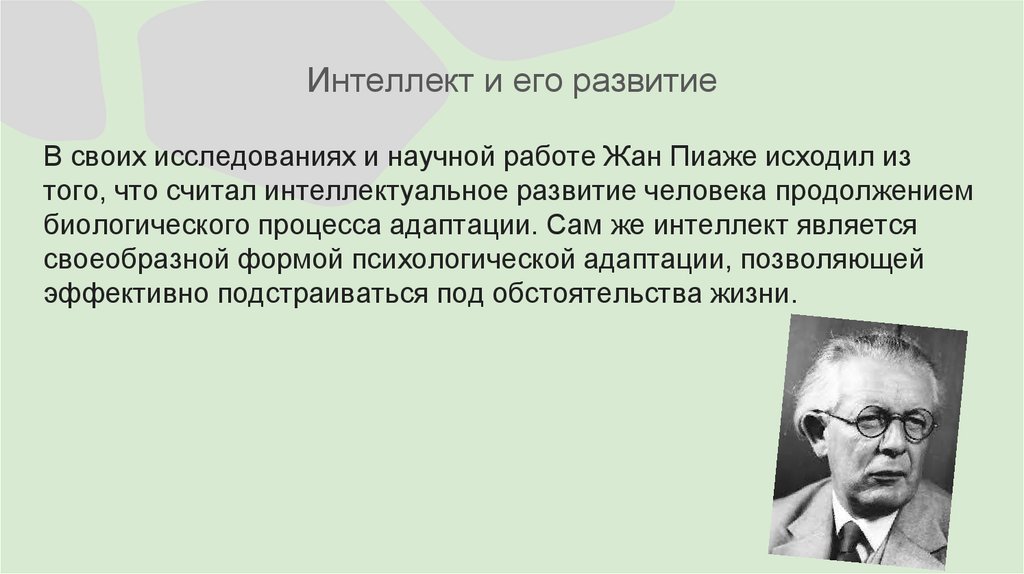 Интеллект и его развитие

В своих исследованиях и научной работе Жан Пиаже исходил из того, что считал интеллектуальное развитие человека продолжением биологического процесса адаптации. Сам же интеллект является своеобразной формой психологической адаптации, позволяющей эффективно подстраиваться под обстоятельства жизни.